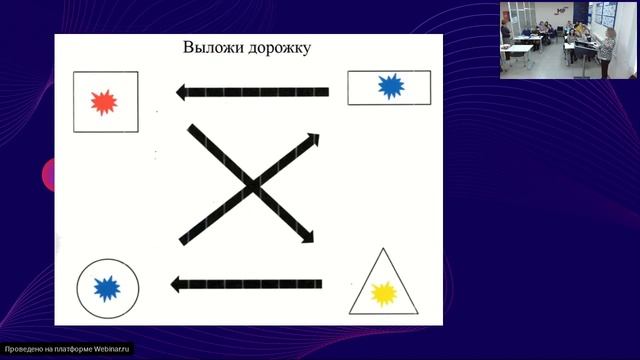 Выложи дорожку

Проведено на платформе Webinar.ru